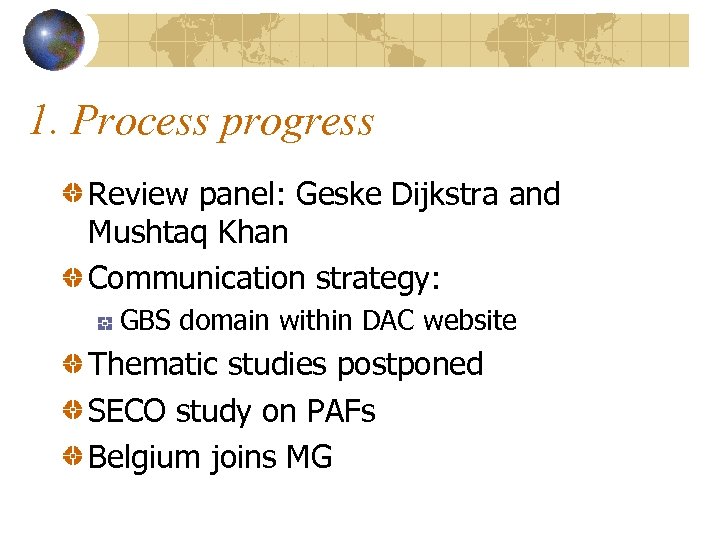 1. Process progress

Review panel: Geske Dijkstra and Mushtaq Khan

Communication strategy:

GBS domain within DAC website

Thematic studies postponed

SECO study on PAFs

Belgium joins MG